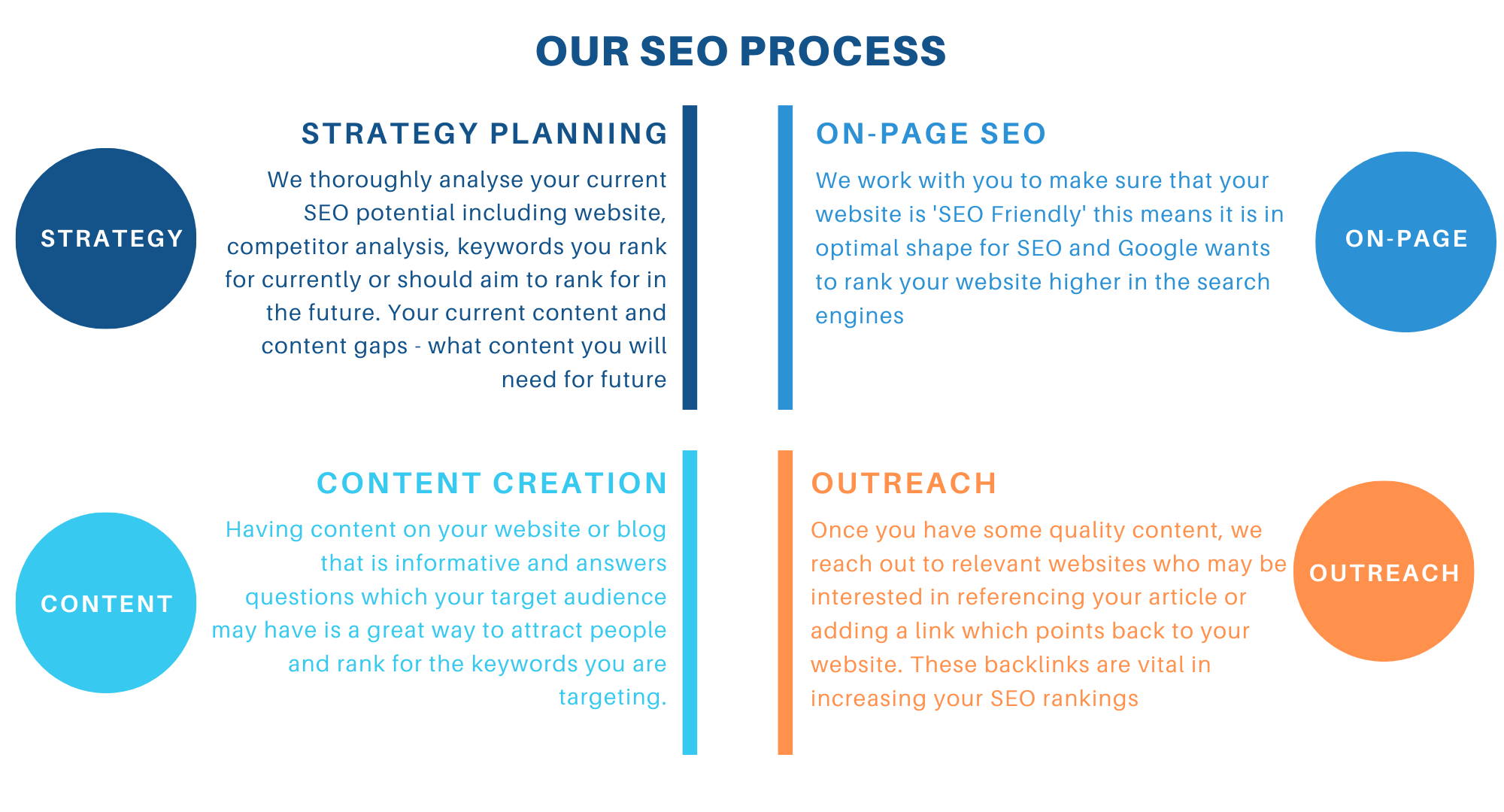 OUR SEO PROCESS

STRATEGY

STRATEGY PLANNING

We thoroughly analyse your current SEO potential including website, competitor analysis, keywords you rank for currently or should aim to rank for in the future. Your current content and content gaps - what content you will need for future

ON-PAGE SEO

We work with you to make sure that your website is 'SEO Friendly' this means it is in optimal shape for SEO and Google wants to rank your website higher in the search engines

ON-PAGE

CONTENT

CONTENT CREATION

Having content on your website or blog that is informative and answers questions which your target audience may have is a great way to attract people and rank for the keywords you are targeting.

OUTREACH

Once you have some quality content, we reach out to relevant websites who may be interested in referencing your article or adding a link which points back to your website. These backlinks are vital in increasing your SEO rankings

OUTREACH